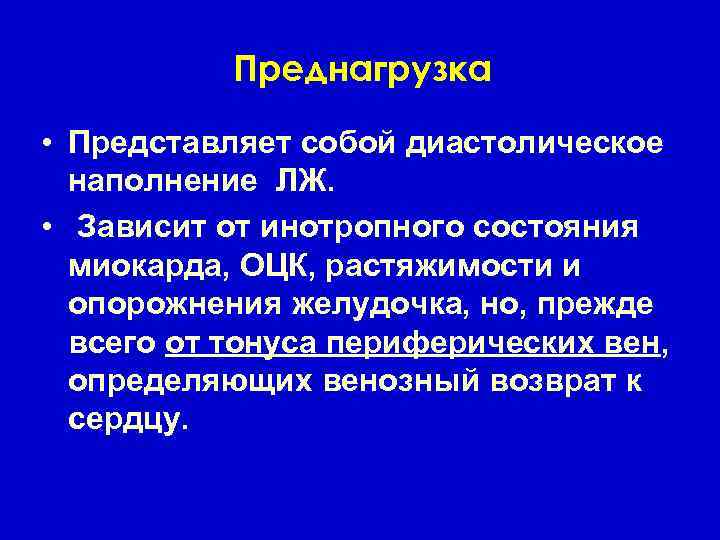 Преднагрузка

• Представляет собой диастолическое наполнение ЛЖ.

• Зависит от инотропного состояния миокарда, ОЦК, растяжимости и опорожнения желудочка, но, прежде всего от тонуса периферических вен, определяющих венозный возврат к сердцу.